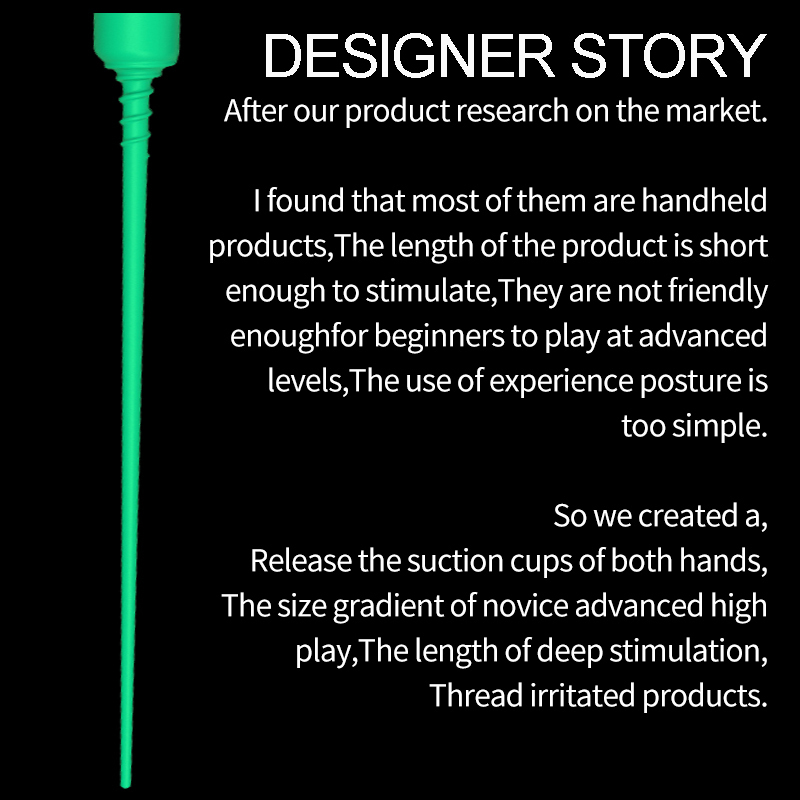 DESIGNER STORY
After our product research on the market.

I found that most of them are handheld products,The length of the product is short enough to stimulate,They are not friendly enoughfor beginners to play at advanced levels,The use of experience posture is too simple.

So we created a,
Release the suction cups of both hands,
The size gradient of novice advanced high play,The length of deep stimulation,
Thread irritated products.